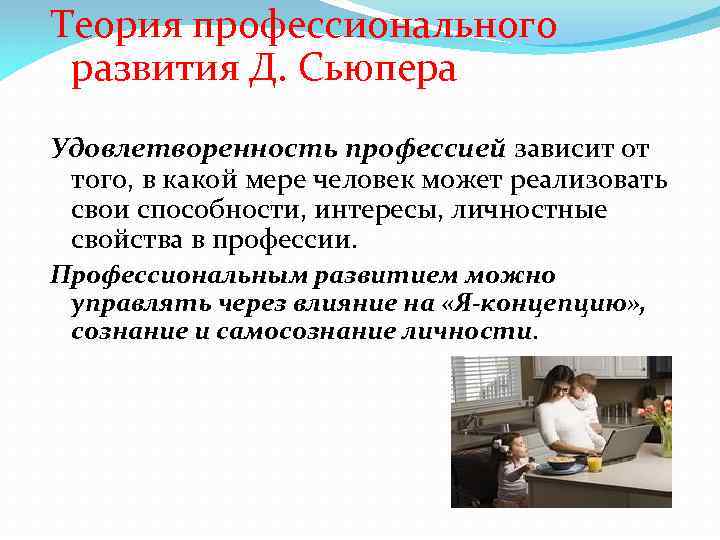 Теория профессионального развития Д. Сьюпера

Удовлетворенность профессией зависит от того, в какой мере человек может реализовать свои способности, интересы, личностные свойства в профессии.

Профессиональным развитием можно управлять через влияние на «Я-концепцию», сознание и самосознание личности.